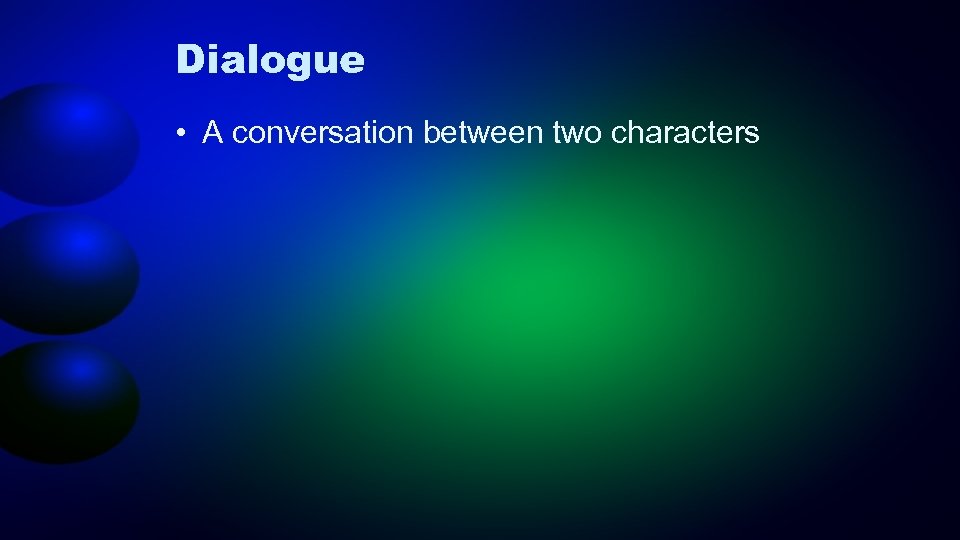 Dialogue

• A conversation between two characters